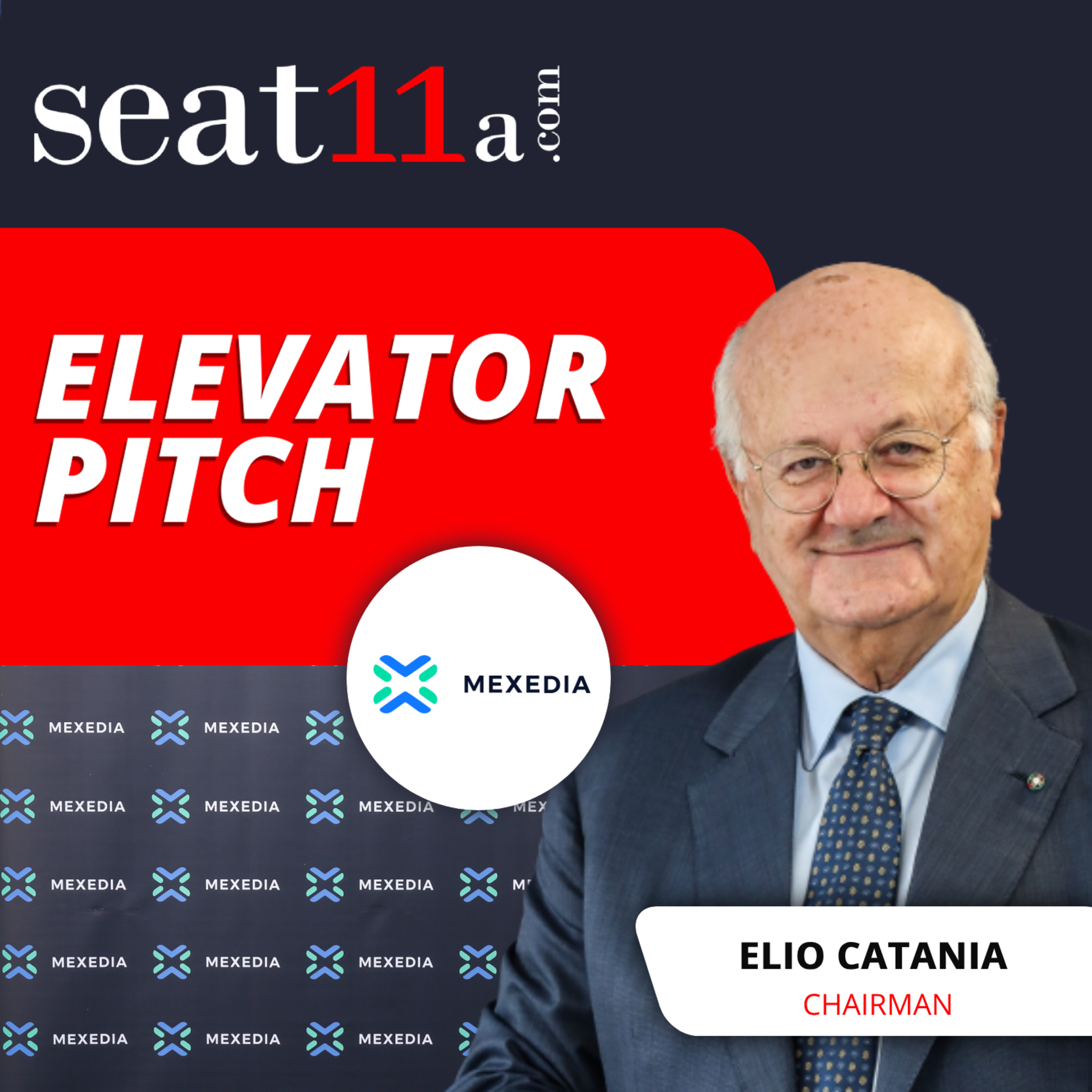 seat11a.com

ELEVATOR PITCH

MEXEDIA

MEXEDIA MEXEDIA
MEXEDIA MEXEDIA MEXEDIA MEX
MEXEDIA MEXEDIA MEXEDIA M
MEXEDIA MEXEDIA MEXEDIA
MEXEDIA MEXEDIA MEXEDIA

ELIO CATANIA
CHAIRMAN